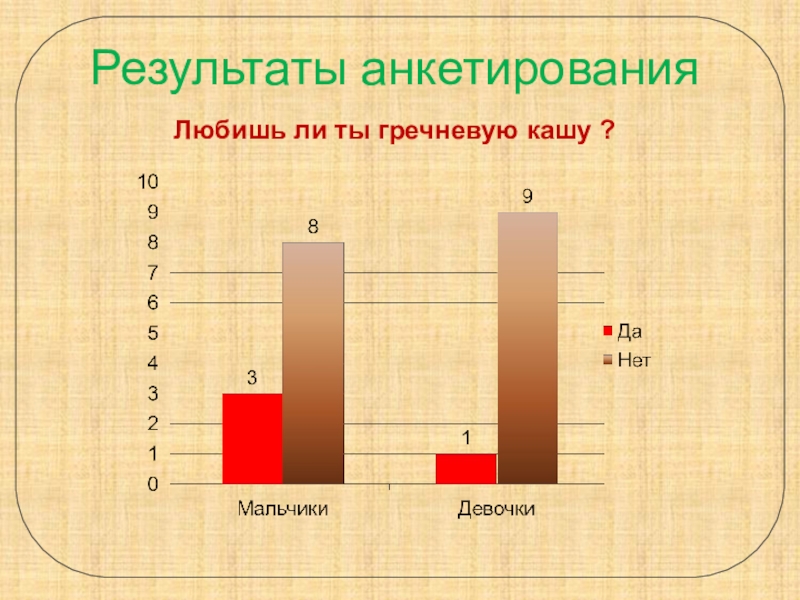 Результаты анкетирования

Любишь ли ты гречневую кашу ?

10
9
8
7
6
5
4
3
2
1
0

3
8
1
9

Мальчики
Девочки

Да
Нет